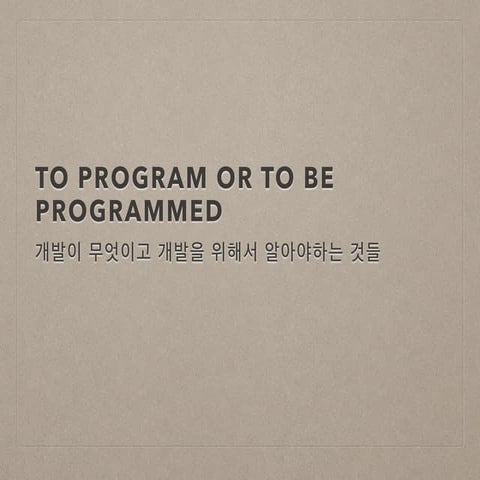 TO PROGRAM OR TO BE PROGRAMMED

개발이 무엇이고 개발을 위해서 알아야하는 것들